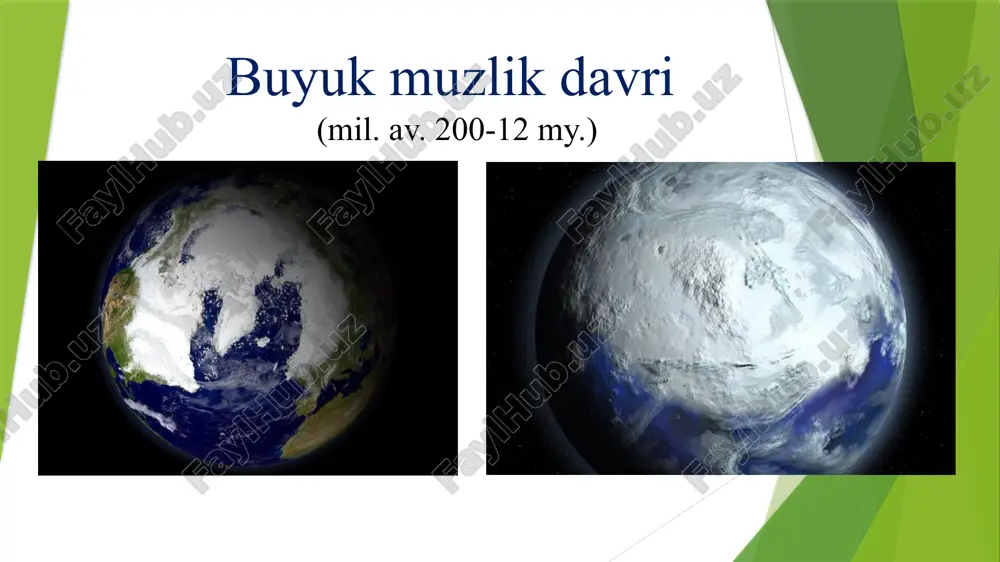 Buyuk muzlik davri
(mil. av. 200-12 my.)

FaylHub.uz